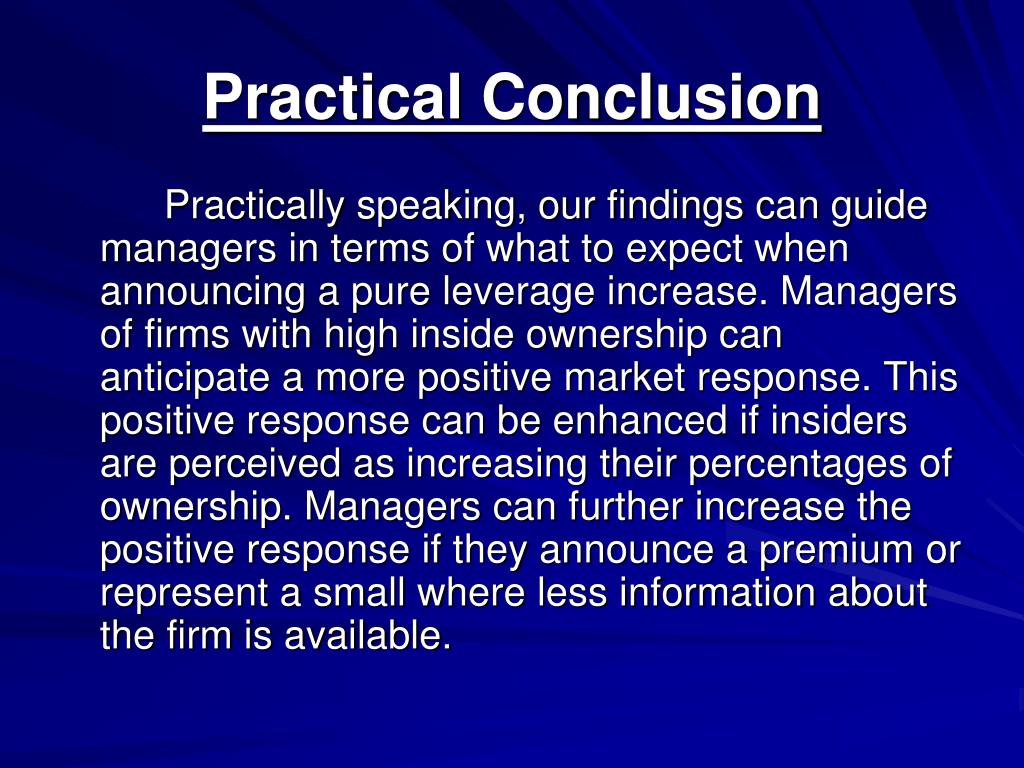 Practical Conclusion

Practically speaking, our findings can guide managers in terms of what to expect when announcing a pure leverage increase. Managers of firms with high inside ownership can anticipate a more positive market response. This positive response can be enhanced if insiders are perceived as increasing their percentages of ownership. Managers can further increase the positive response if they announce a premium or represent a small where less information about the firm is available.